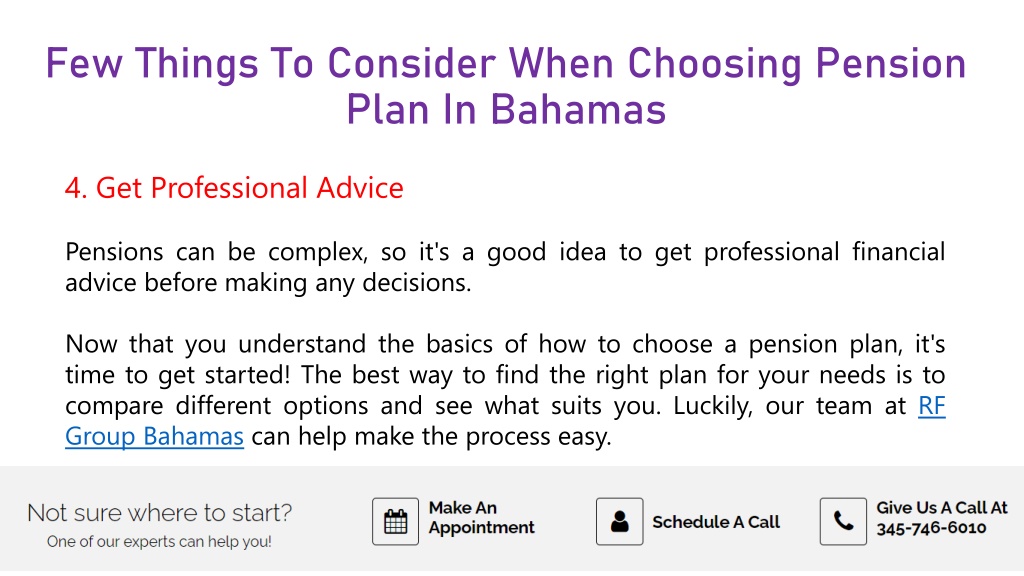 Few Things To Consider When Choosing Pension Plan In Bahamas

4. Get Professional Advice

Pensions can be complex, so it's a good idea to get professional financial advice before making any decisions.

Now that you understand the basics of how to choose a pension plan, it's time to get started! The best way to find the right plan for your needs is to compare different options and see what suits you. Luckily, our team at RF Group Bahamas can help make the process easy.

Not sure where to start?
One of our experts can help you!

Make An Appointment

Schedule A Call

Give Us A Call At 345-746-6010